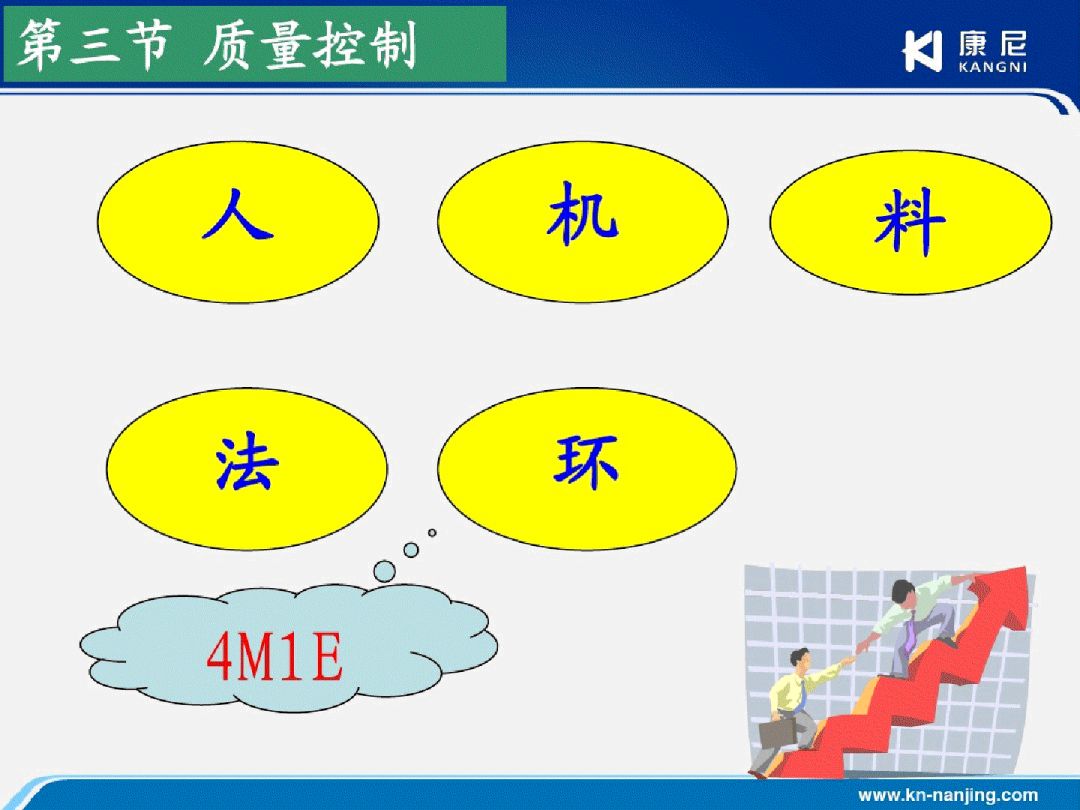 第三节 质量控制

康尼
KANGNI

人

机

料

法

环

4M1E

www.kn-nanjing.com